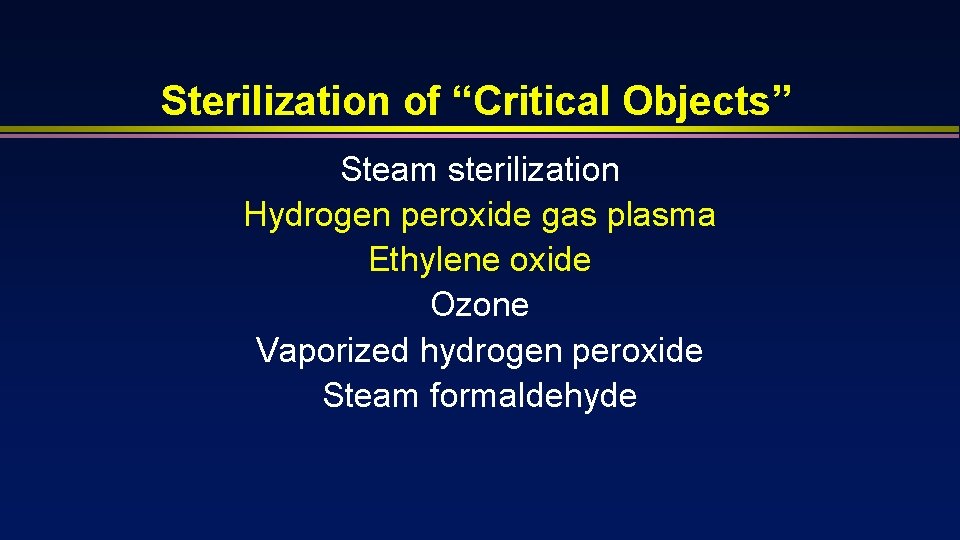 Sterilization of “Critical Objects”

Steam sterilization
Hydrogen peroxide gas plasma
Ethylene oxide
Ozone
Vaporized hydrogen peroxide
Steam formaldehyde